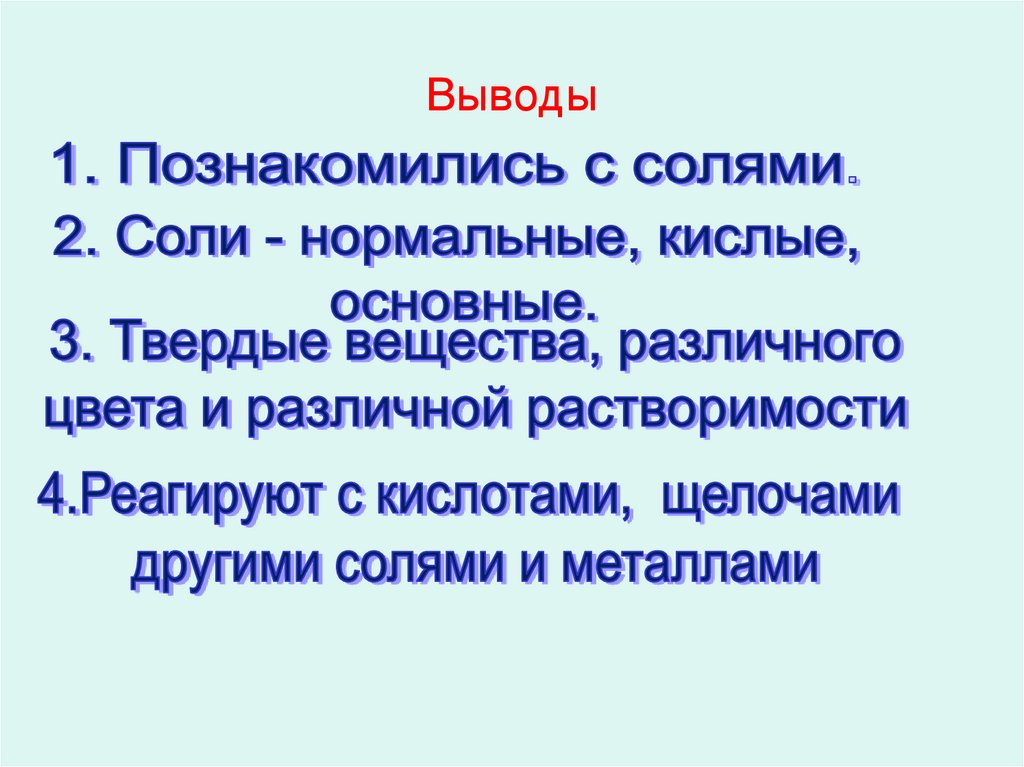 Выводы

1. Познакомились с солями.

2. Соли - нормальные, кислые, основные.

3. Твердые вещества, различного цвета и различной растворимости

4.Реагируют с кислотами, щелочами другими солями и металлами